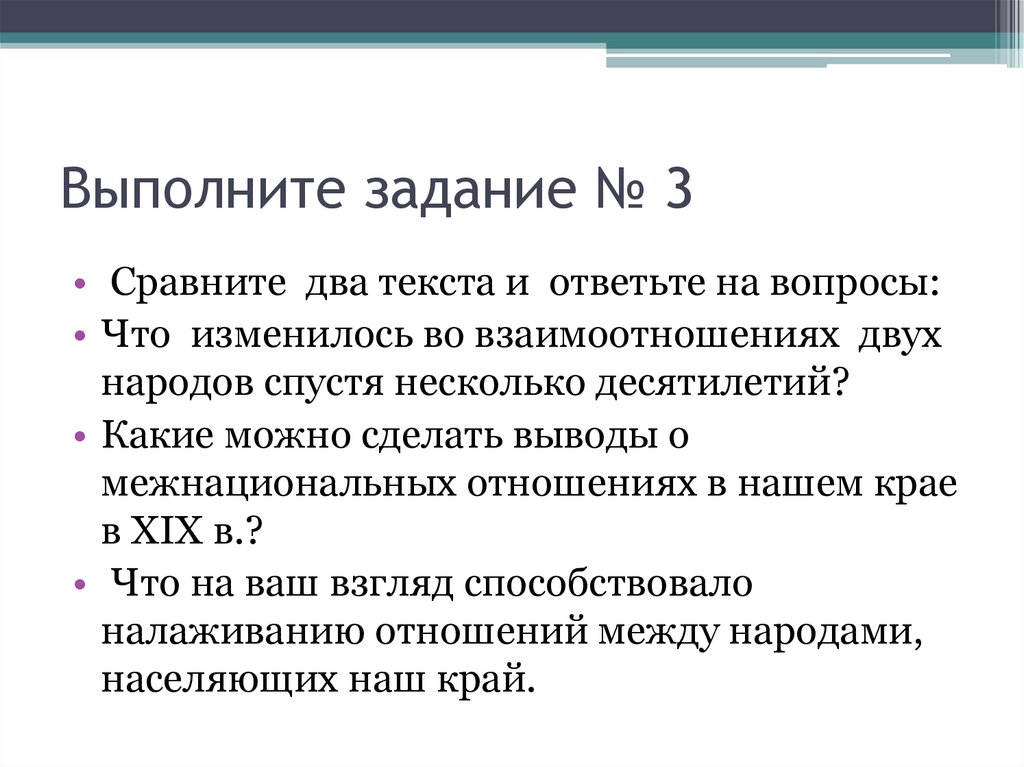 Выполните задание № 3

• Сравните два текста и ответьте на вопросы:
• Что изменилось во взаимоотношениях двух народов спустя несколько десятилетий?
• Какие можно сделать выводы о межнациональных отношениях в нашем крае в XIX в.?
• Что на ваш взгляд способствовало налаживанию отношений между народами, населяющих наш край.